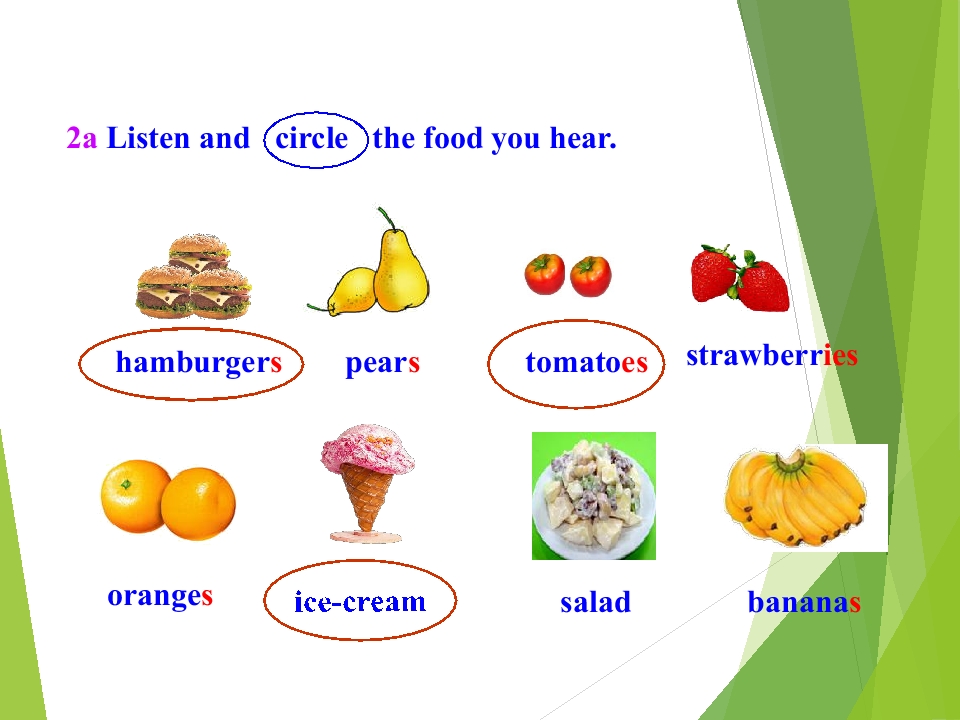 2a Listen and circle the food you hear.

hamburgers pears tomatoes strawberries

oranges ice-cream salad bananas